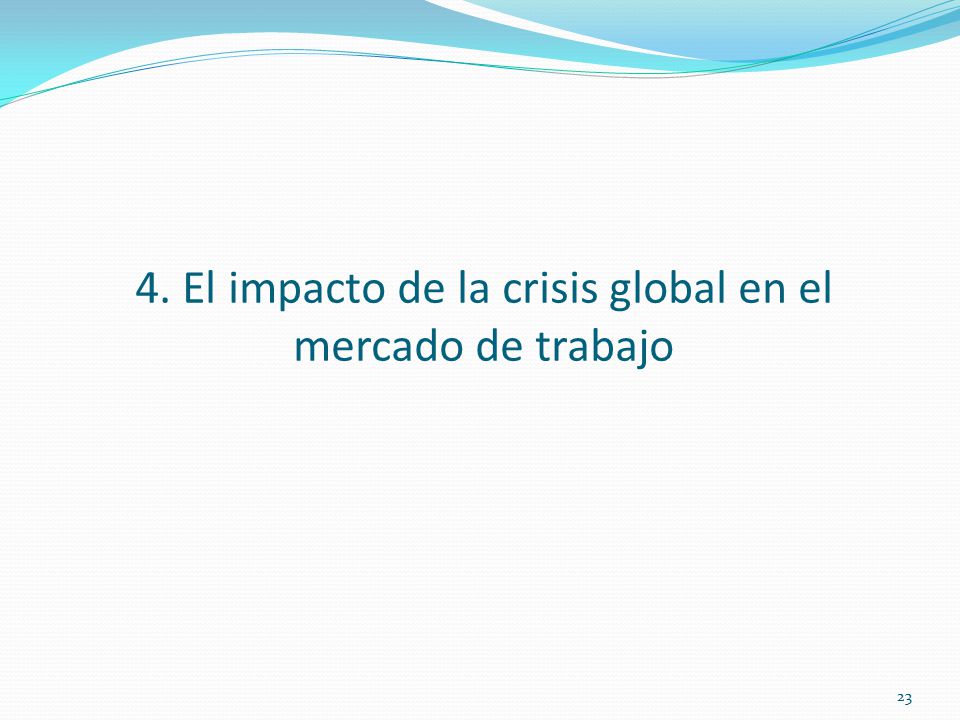 4. El impacto de la crisis global en el mercado de trabajo

23